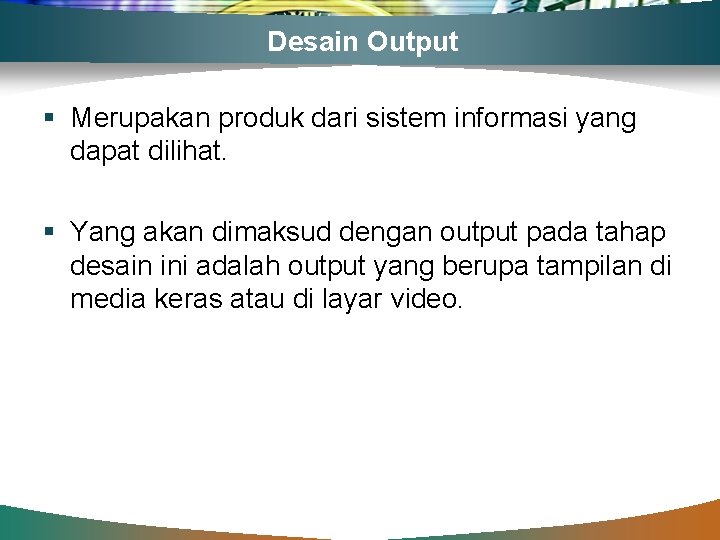 Desain Output

▪ Merupakan produk dari sistem informasi yang dapat dilihat.

▪ Yang akan dimaksud dengan output pada tahap desain ini adalah output yang berupa tampilan di media keras atau di layar video.